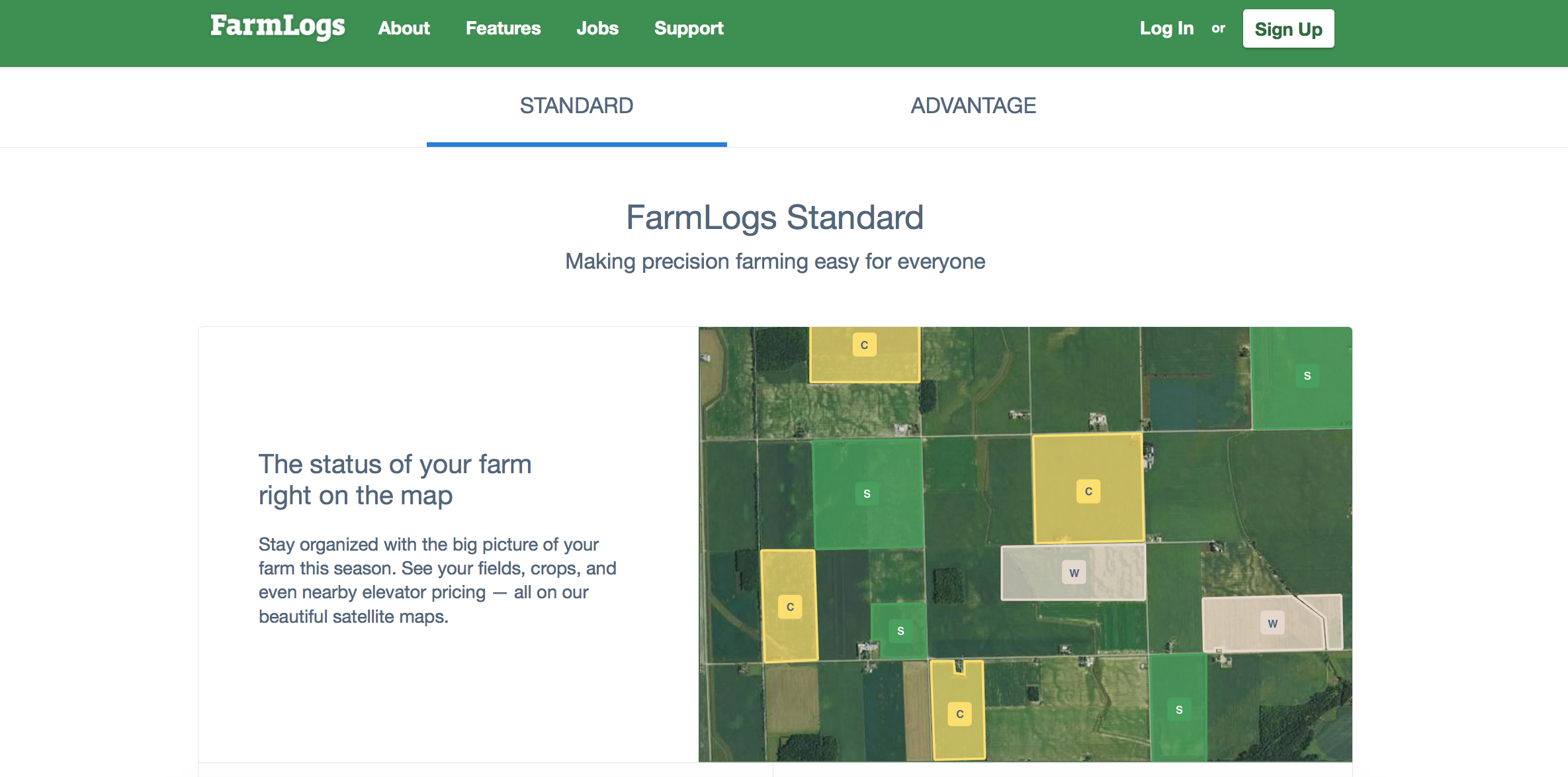 FarmLogs About Features Jobs Support Log In or Sign Up

STANDARD ADVANTAGE

FarmLogs Standard

Making precision farming easy for everyone

The status of your farm right on the map

Stay organized with the big picture of your farm this season. See your fields, crops, and even nearby elevator pricing — all on our beautiful satellite maps.

C
S
S
C
W
C
S
W
C
S